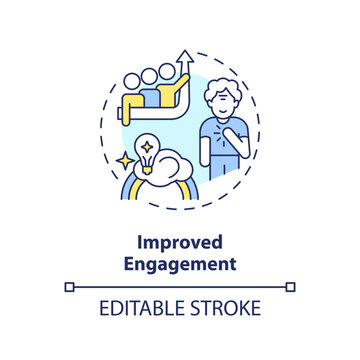 Improved Engagement

EDITABLE STROKE